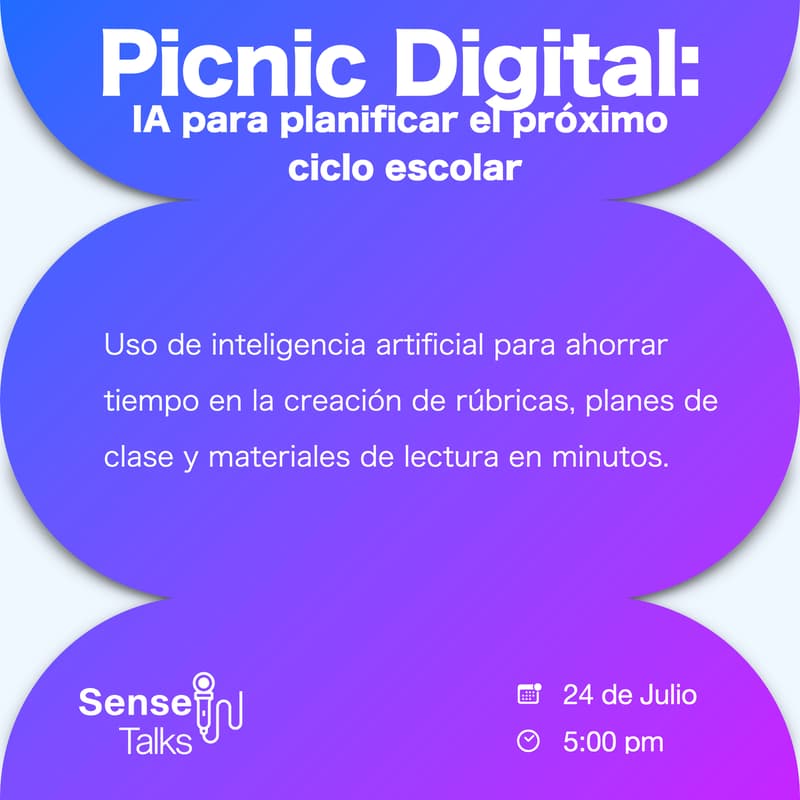 Picnic Digital:
IA para planificar el próximo ciclo escolar

Uso de inteligencia artificial para ahorrar tiempo en la creación de rúbricas, planes de clase y materiales de lectura en minutos.

Sense Talks

24 de Julio
5:00 pm